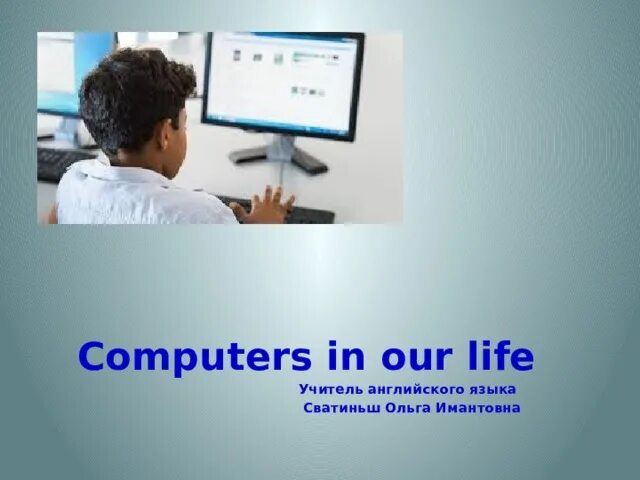 Computers in our life

Учитель английского языка
Сватиньш Ольга Имантовна